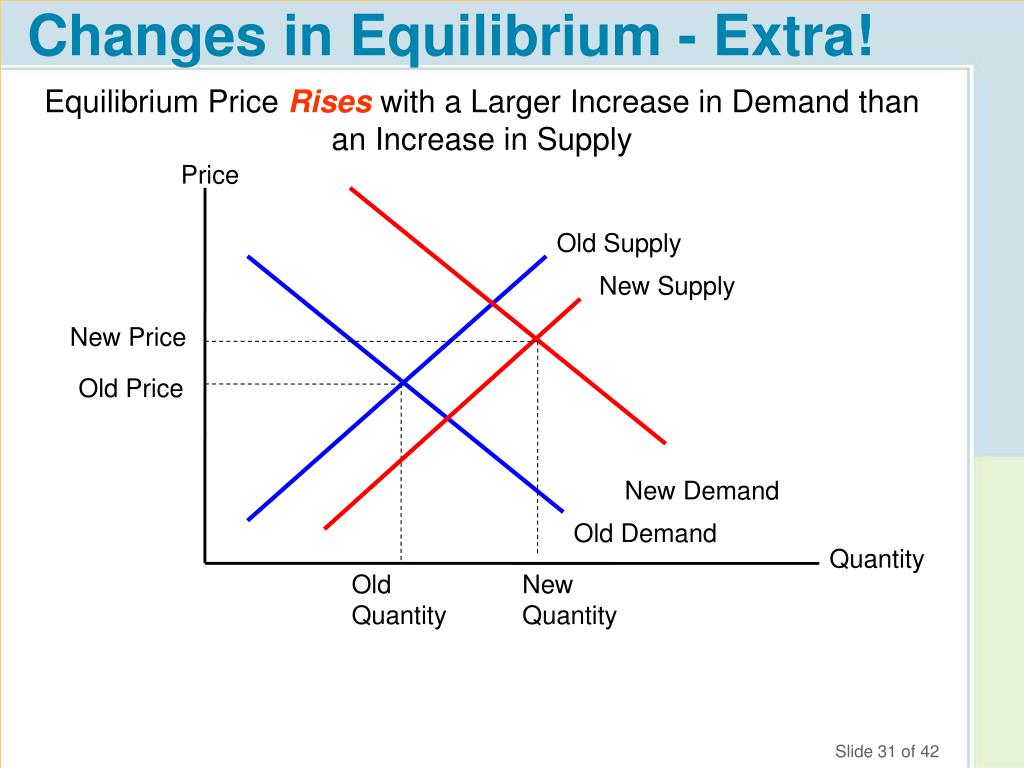 Changes in Equilibrium - Extra!

Equilibrium Price Rises with a Larger Increase in Demand than an Increase in Supply

Price

Old Supply

New Supply

New Price

Old Price

New Demand

Old Demand

Quantity

Old Quantity

New Quantity

Slide 31 of 42